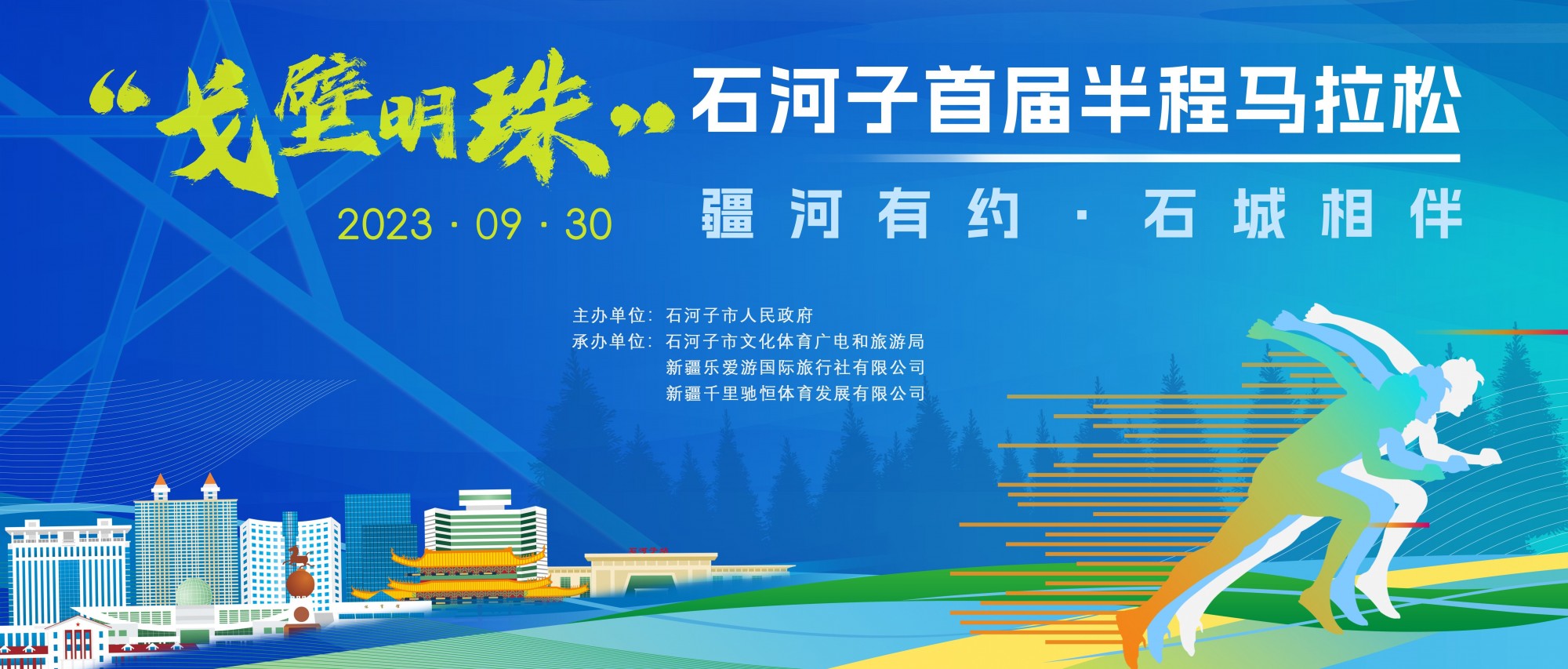 “戈壁明珠”石河子首届半程马拉松

2023 · 09 · 30

疆河有约 · 石城相伴

主办单位：石河子市人民政府
承办单位：石河子市文化体育广电和旅游局
新疆乐爱游国际旅行社有限公司
新疆千里驰恒体育发展有限公司